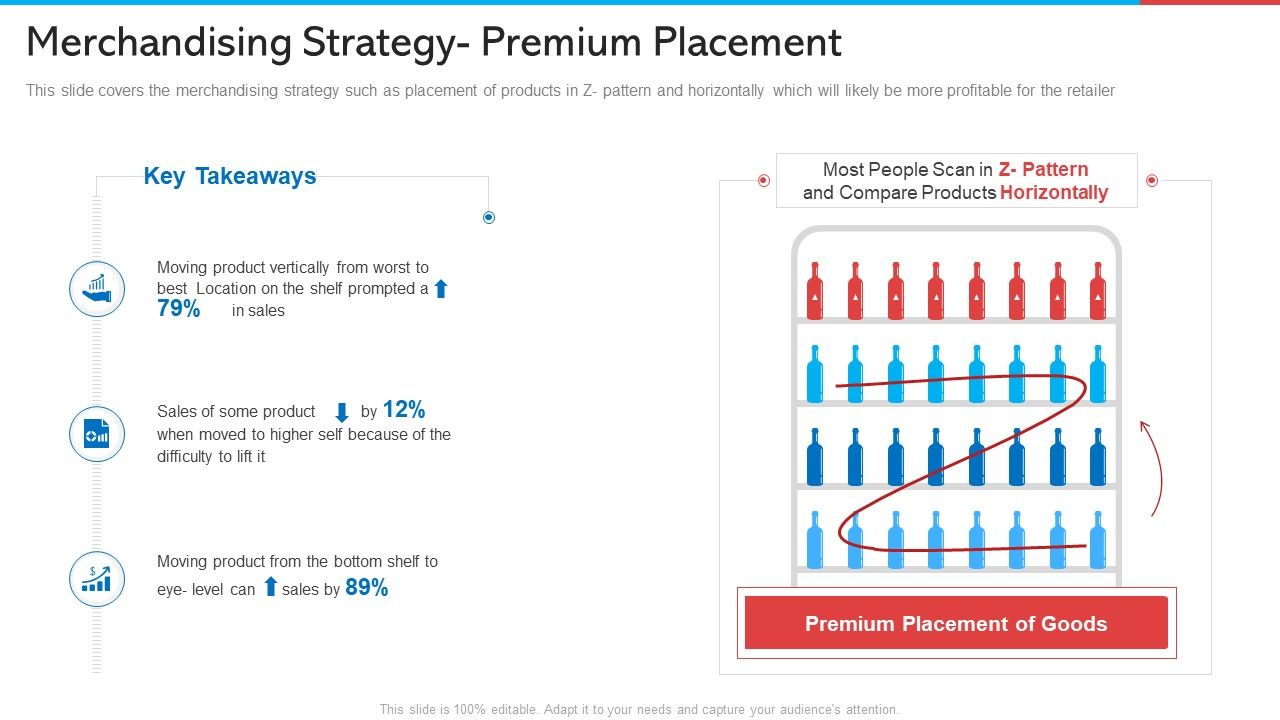 Merchandising Strategy- Premium Placement

This slide covers the merchandising strategy such as placement of products in Z- pattern and horizontally which will likely be more profitable for the retailer

Key Takeaways

Moving product vertically from worst to best Location on the shelf prompted a 79% in sales

Sales of some product by 12% when moved to higher self because of the difficulty to lift it

Moving product from the bottom shelf to eye- level can sales by 89%

Most People Scan in Z- Pattern and Compare Products Horizontally

Premium Placement of Goods

This slide is 100% editable. Adapt it to your needs and capture your audience's attention.